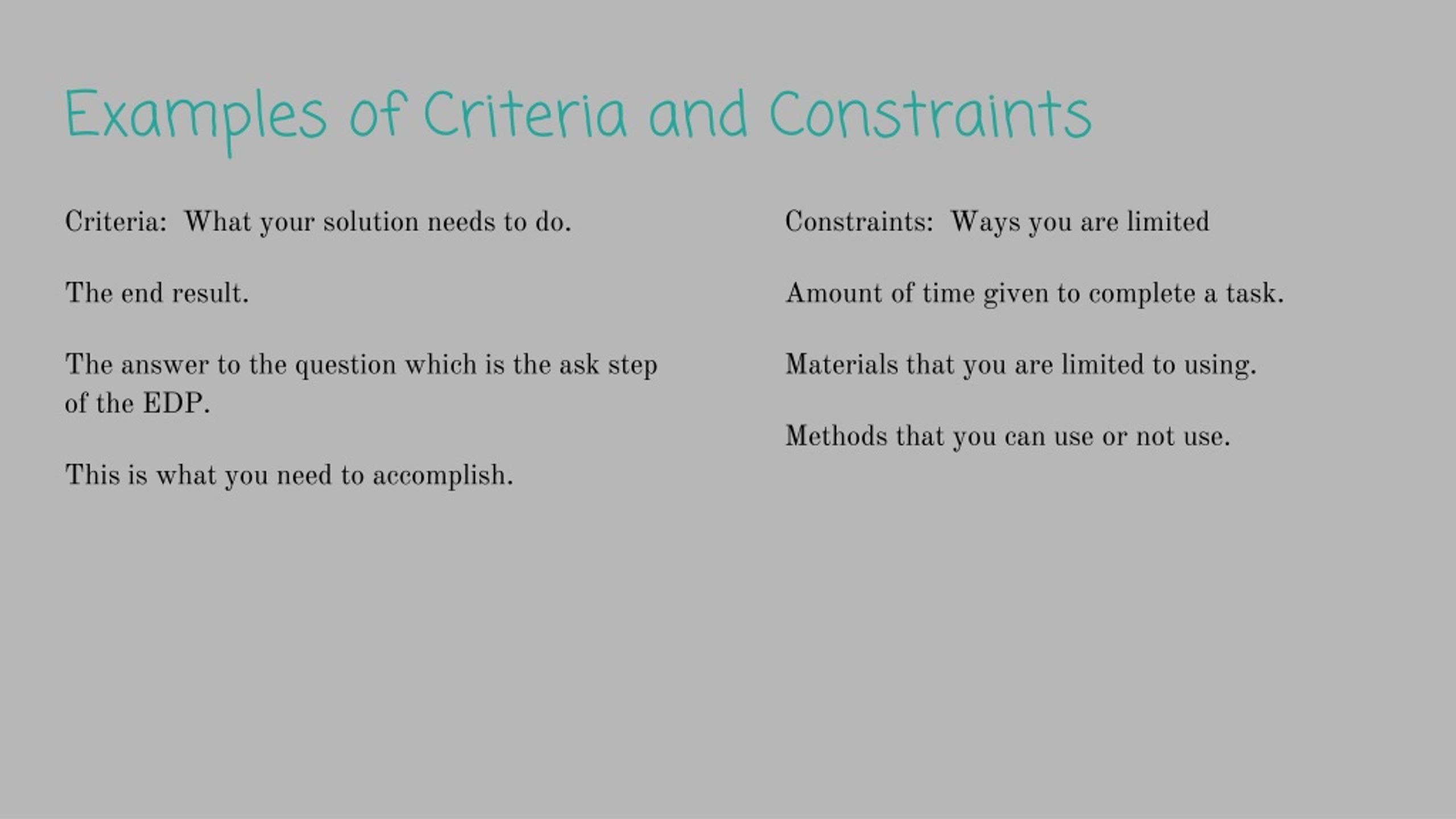 Examples of Criteria and Constraints

Criteria: What your solution needs to do.

The end result.

The answer to the question which is the ask step of the EDP.

This is what you need to accomplish.

Constraints: Ways you are limited

Amount of time given to complete a task.

Materials that you are limited to using.

Methods that you can use or not use.